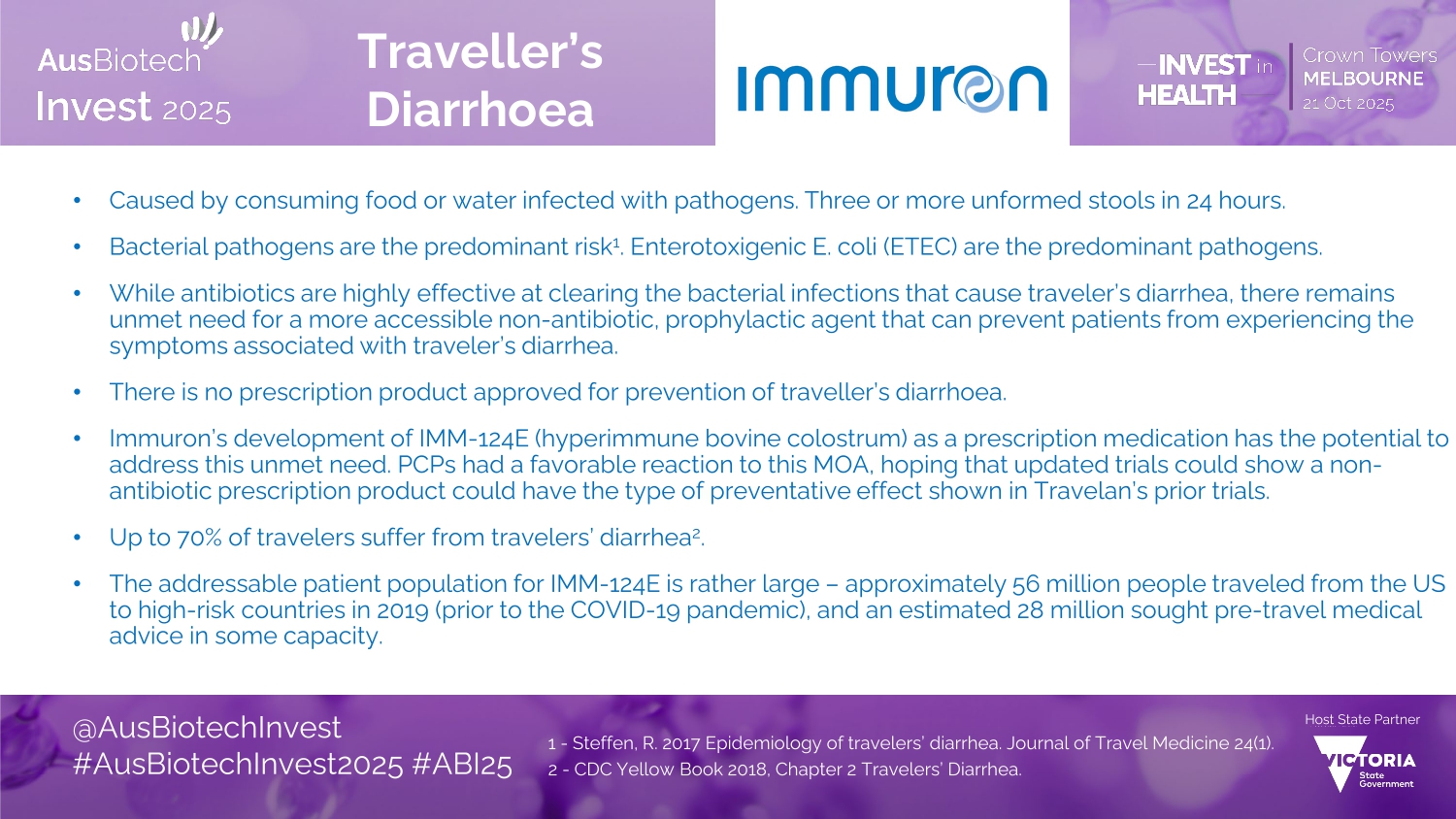 AusBiotech Invest 2025

Traveller's Diarrhoea

immuron

INVEST in HEALTH

Crown Towers MELBOURNE 21 Oct 2025

• Caused by consuming food or water infected with pathogens. Three or more unformed stools in 24 hours.

• Bacterial pathogens are the predominant risk$^1$. Enterotoxigenic E. coli (ETEC) are the predominant pathogens.

• While antibiotics are highly effective at clearing the bacterial infections that cause traveler's diarrhea, there remains unmet need for a more accessible non-antibiotic, prophylactic agent that can prevent patients from experiencing the symptoms associated with traveler's diarrhea.

• There is no prescription product approved for prevention of traveller's diarrhoea.

• Immuron's development of IMM-124E (hyperimmune bovine colostrum) as a prescription medication has the potential to address this unmet need. PCPs had a favorable reaction to this MOA, hoping that updated trials could show a non-antibiotic prescription product could have the type of preventative effect shown in Travelan's prior trials.

• Up to 70% of travelers suffer from travelers' diarrhea$^2$.

• The addressable patient population for IMM-124E is rather large – approximately 56 million people traveled from the US to high-risk countries in 2019 (prior to the COVID-19 pandemic), and an estimated 28 million sought pre-travel medical advice in some capacity.

@AusBiotechInvest
#AusBiotechInvest2025 #ABI25

1 - Steffen, R. 2017 Epidemiology of travelers' diarrhea. Journal of Travel Medicine 24(1).
2 - CDC Yellow Book 2018, Chapter 2 Travelers' Diarrhea.

Host State Partner
VICTORIA State Government